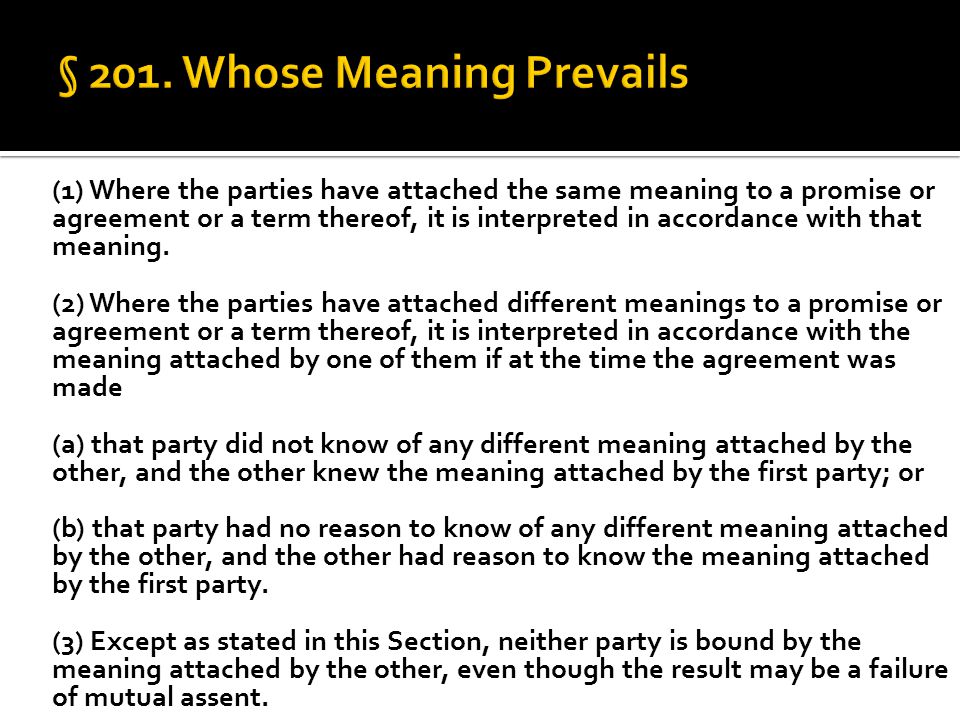 § 201. Whose Meaning Prevails

(1) Where the parties have attached the same meaning to a promise or agreement or a term thereof, it is interpreted in accordance with that meaning.

(2) Where the parties have attached different meanings to a promise or agreement or a term thereof, it is interpreted in accordance with the meaning attached by one of them if at the time the agreement was made

(a) that party did not know of any different meaning attached by the other, and the other knew the meaning attached by the first party; or

(b) that party had no reason to know of any different meaning attached by the other, and the other had reason to know the meaning attached by the first party.

(3) Except as stated in this Section, neither party is bound by the meaning attached by the other, even though the result may be a failure of mutual assent.